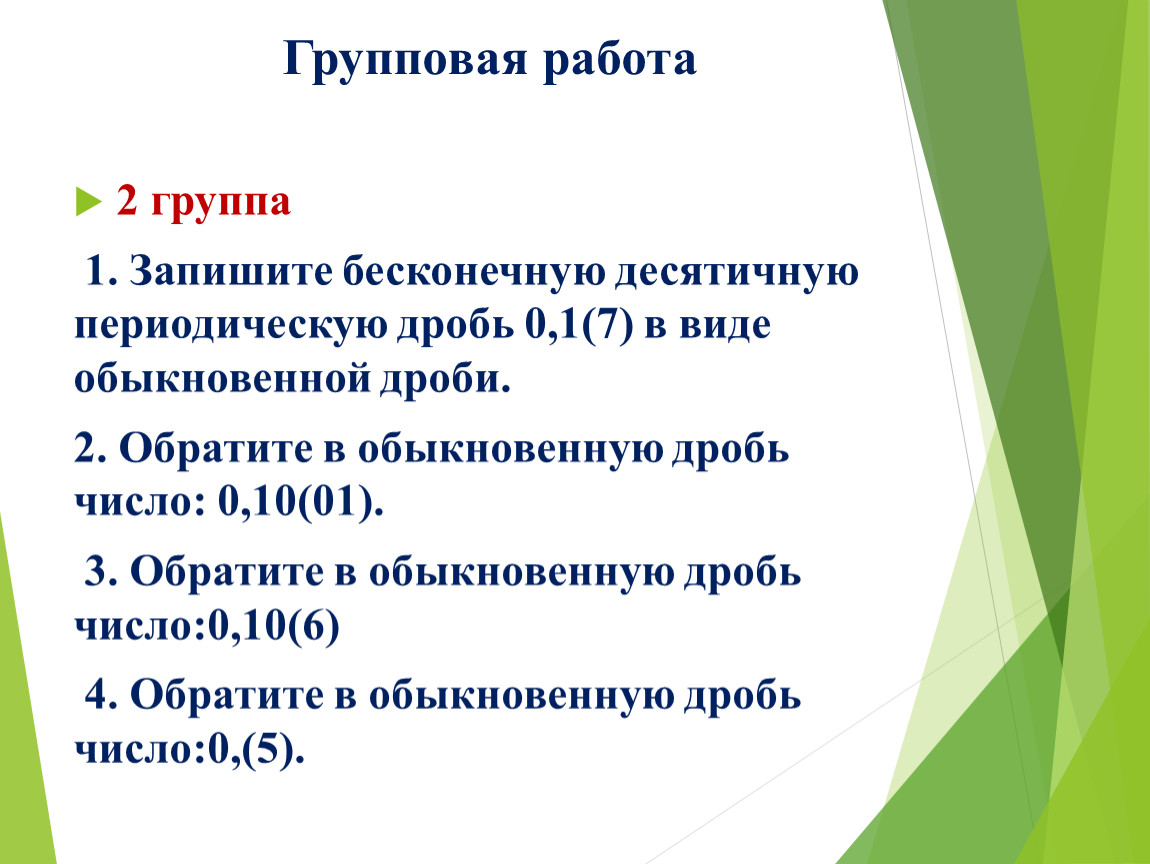 Групповая работа

2 группа

1. Запишите бесконечную десятичную периодическую дробь 0,1(7) в виде обыкновенной дроби.

2. Обратите в обыкновенную дробь число: 0,10(01).

3. Обратите в обыкновенную дробь число:0,10(6)

4. Обратите в обыкновенную дробь число:0,(5).